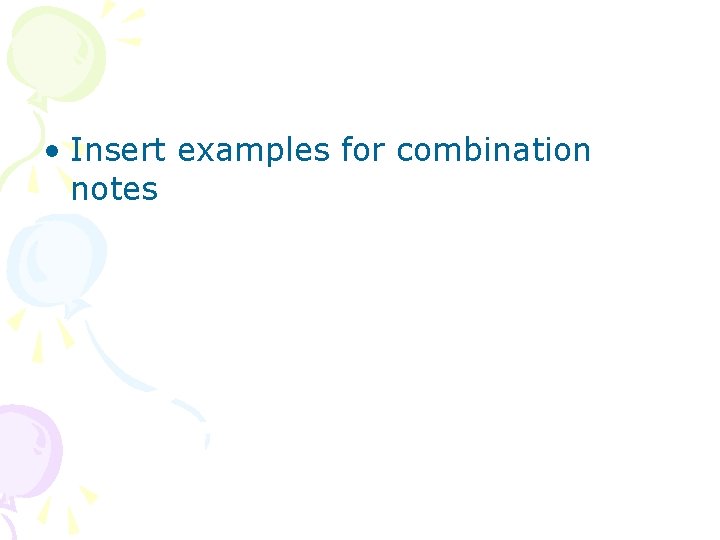 • Insert examples for combination notes